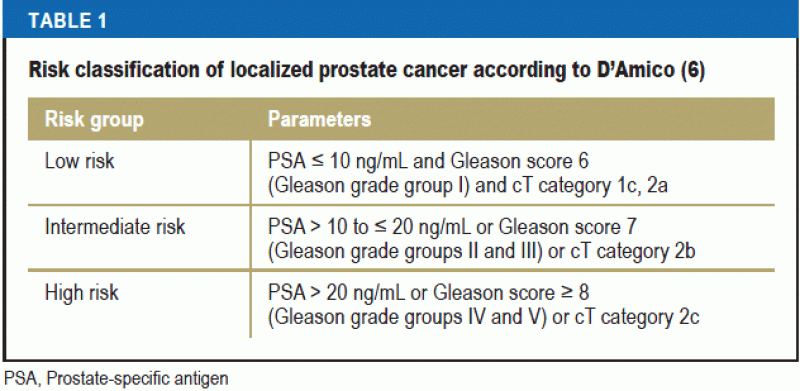 TABLE 1

Risk classification of localized prostate cancer according to D'Amico (6)

| Risk group | Parameters |
|---|---|
| Low risk | PSA ≤ 10 ng/mL and Gleason score 6 (Gleason grade group I) and cT category 1c, 2a |
| Intermediate risk | PSA > 10 to ≤ 20 ng/mL or Gleason score 7 (Gleason grade groups II and III) or cT category 2b |
| High risk | PSA > 20 ng/mL or Gleason score ≥ 8 (Gleason grade groups IV and V) or cT category 2c |

PSA, Prostate-specific antigen